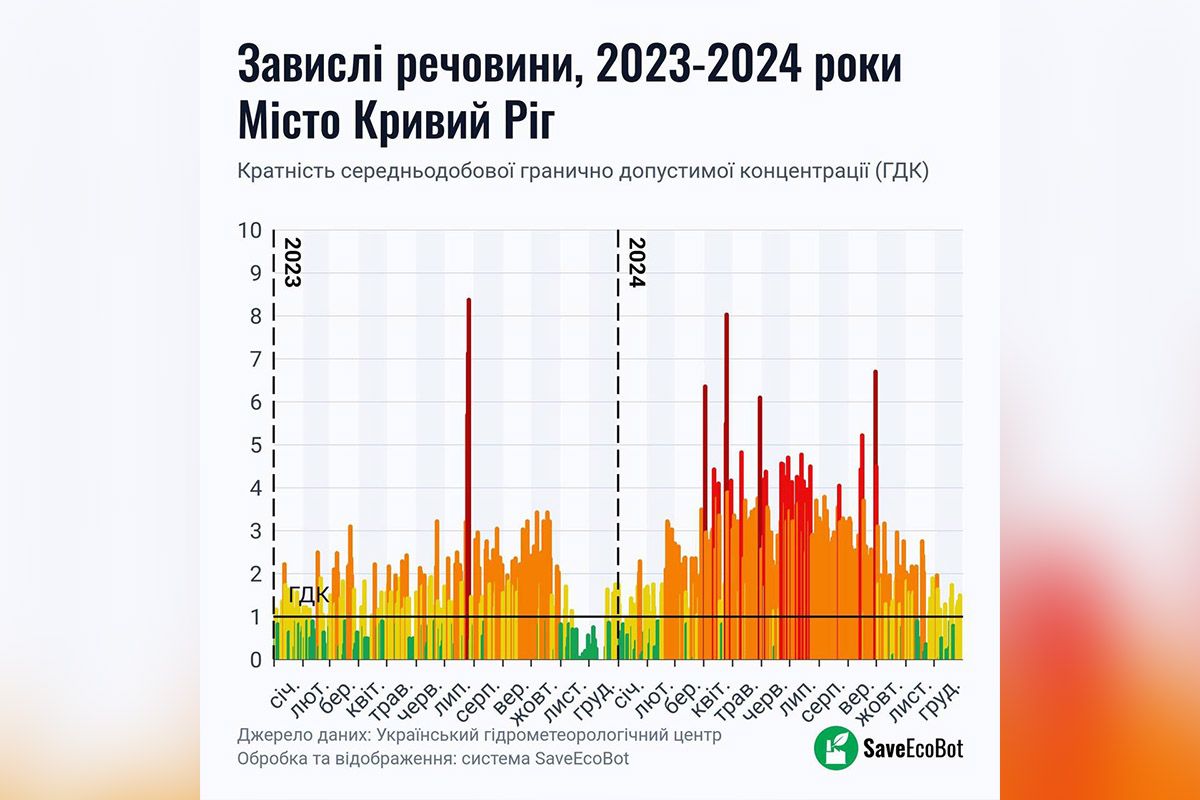 Завислі речовини, 2023-2024 роки
Місто Кривий Ріг

Кратність середньодобової гранично допустимої концентрації (ГДК)

10
9
8
7
6
5
4
3
2
1
0

2023
2024

ГДК

січ.
лют.
бер.
квіт.
трав.
черв.
лип.
серп.
вер.
жовт.
лист.
груд.
січ.
лют.
бер.
квіт.
трав.
черв.
лип.
серп.
вер.
жовт.
лист.
груд.

Джерело даних: Український гідрометеорологічний центр
Обробка та відображення: система SaveEcoBot

SaveEcoBot